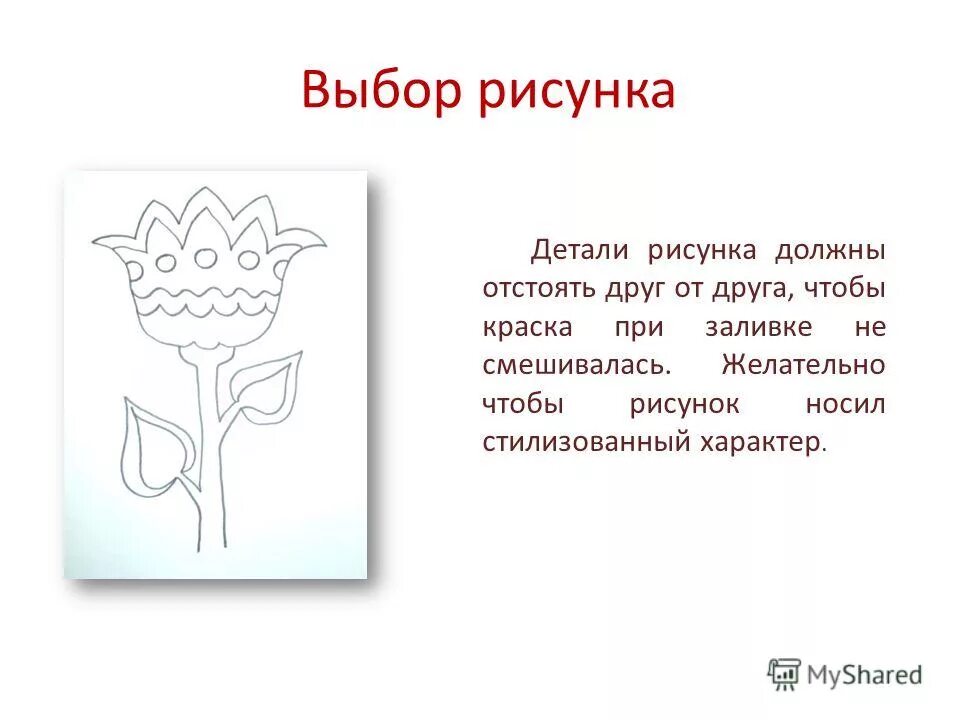 Выбор рисунка

Детали рисунка должны отстоять друг от друга, чтобы краска при заливке не смешивалась. Желательно чтобы рисунок носил стилизованный характер.

MyShared